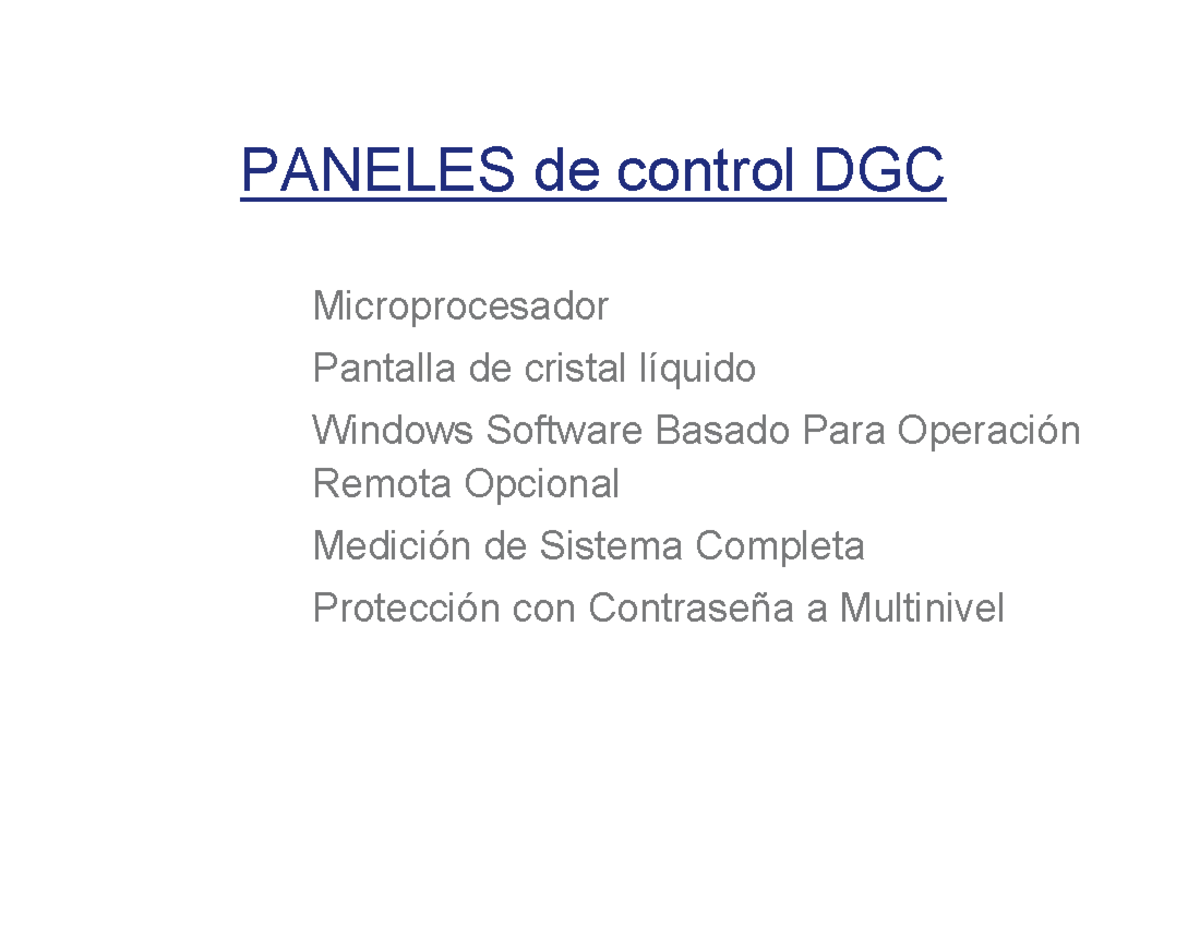 PANELES de control DGC

Microprocesador

Pantalla de cristal líquido

Windows Software Basado Para Operación Remota Opcional

Medición de Sistema Completa

Protección con Contraseña a Multinivel